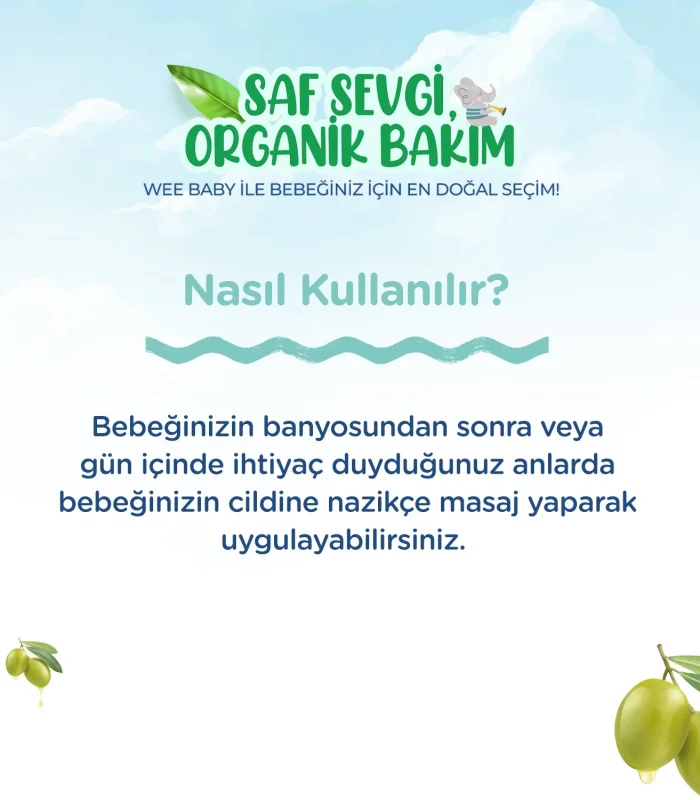 SAF SEVGİ, ORGANİK BAKIM

WEE BABY İLE BEBEĞİNİZ İÇİN EN DOĞAL SEÇİM!

Nasıl Kullanılır?

Bebeğinizin banyosundan sonra veya gün içinde ihtiyaç duyduğunuz anlarda bebeğinizin cildine nazikçe masaj yaparak uygulayabilirsiniz.